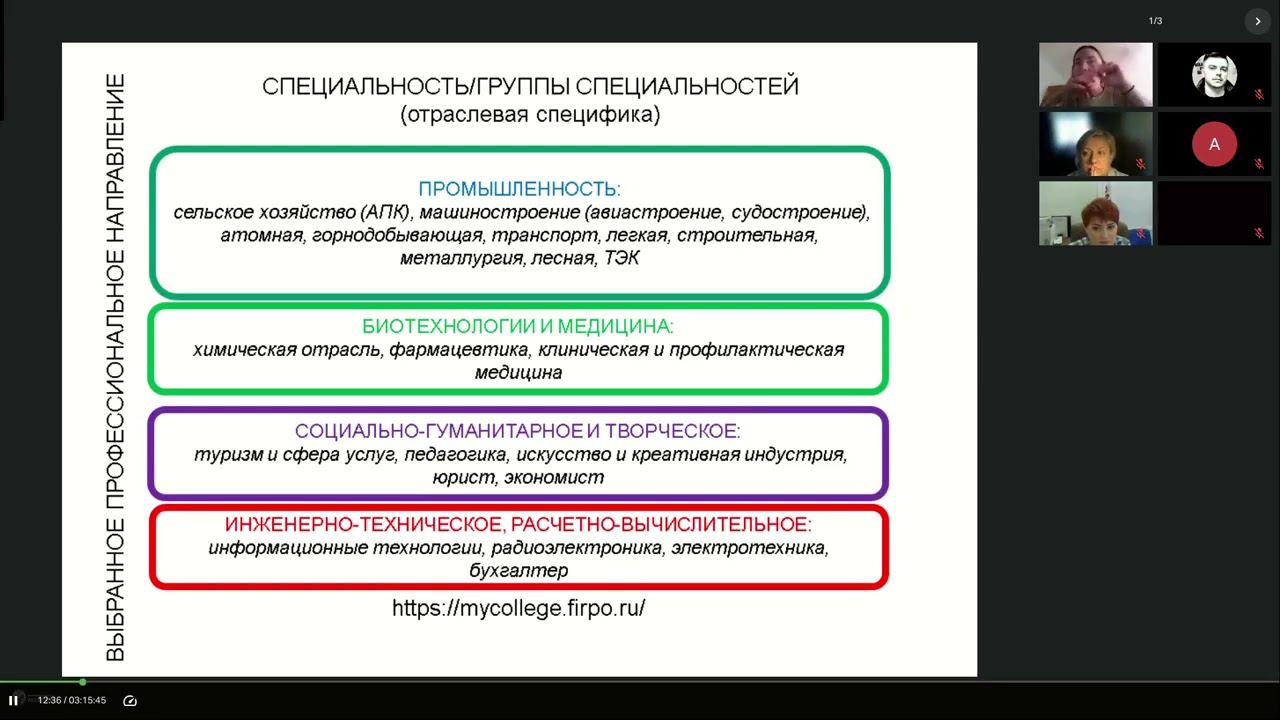 1/3

ВЫБРАННОЕ ПРОФЕССИОНАЛЬНОЕ НАПРАВЛЕНИЕ

СПЕЦИАЛЬНОСТЬ/ГРУППЫ СПЕЦИАЛЬНОСТЕЙ
(отраслевая специфика)

ПРОМЫШЛЕННОСТЬ:
сельское хозяйство (АПК), машиностроение (авиастроение, судостроение), атомная, горнодобывающая, транспорт, легкая, строительная, металлургия, лесная, ТЭК

БИОТЕХНОЛОГИИ И МЕДИЦИНА:
химическая отрасль, фармацевтика, клиническая и профилактическая медицина

СОЦИАЛЬНО-ГУМАНИТАРНОЕ И ТВОРЧЕСКОЕ:
туризм и сфера услуг, педагогика, искусство и креативная индустрия, юрист, экономист

ИНЖЕНЕРНО-ТЕХНИЧЕСКОЕ, РАСЧЕТНО-ВЫЧИСЛИТЕЛЬНОЕ:
информационные технологии, радиоэлектроника, электротехника, бухгалтер

https://mycollege.firpo.ru/

A

12:36 / 03:15:45